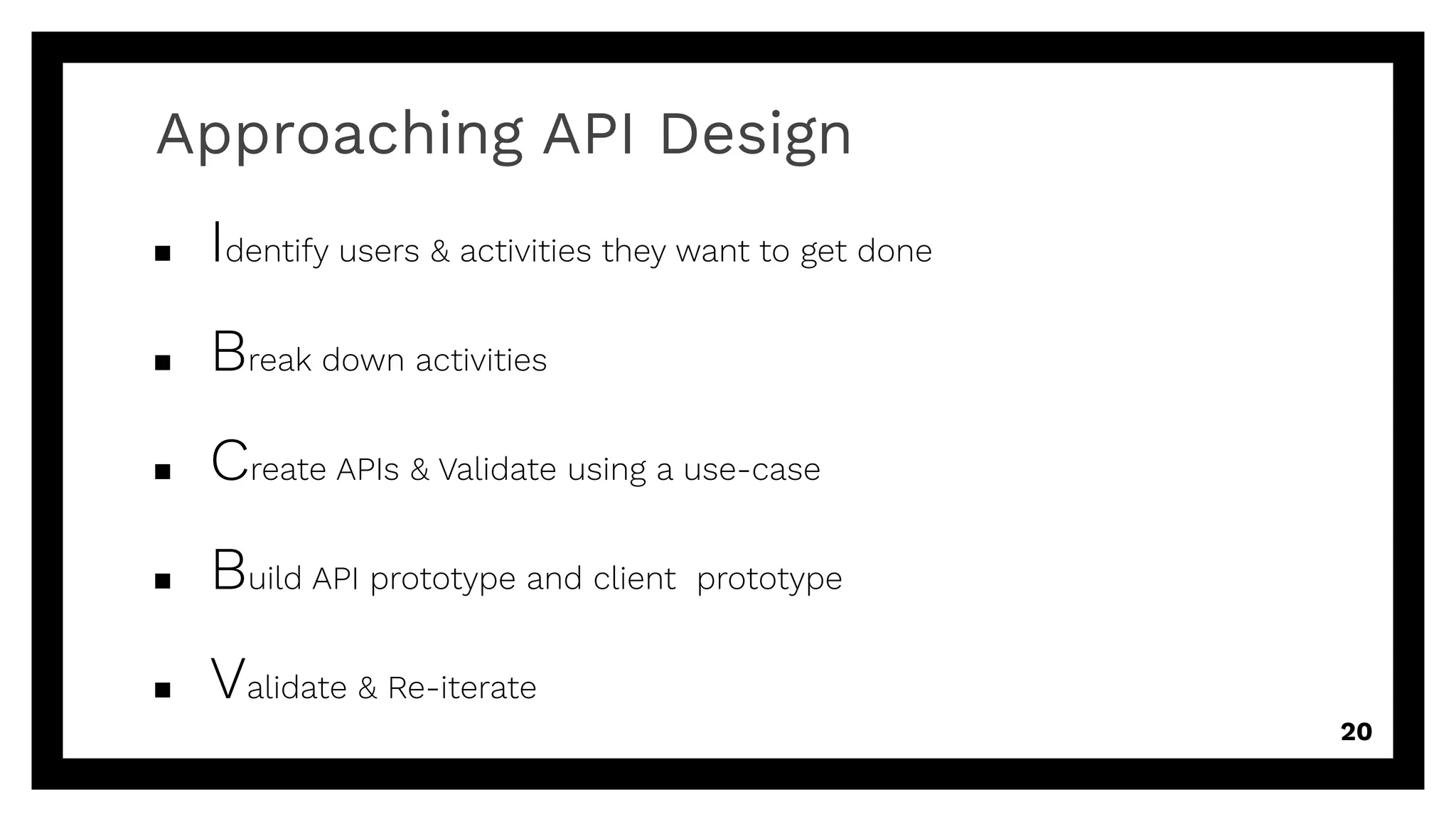 Approaching API Design

- Identify users & activities they want to get done
- Break down activities
- Create APIs & Validate using a use-case
- Build API prototype and client  prototype
- Validate & Re-iterate

20